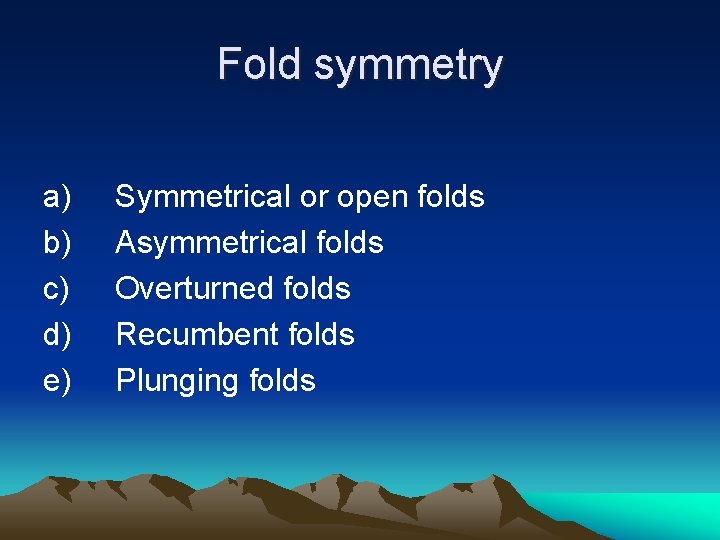 Fold symmetry

a) Symmetrical or open folds
b) Asymmetrical folds
c) Overturned folds
d) Recumbent folds
e) Plunging folds